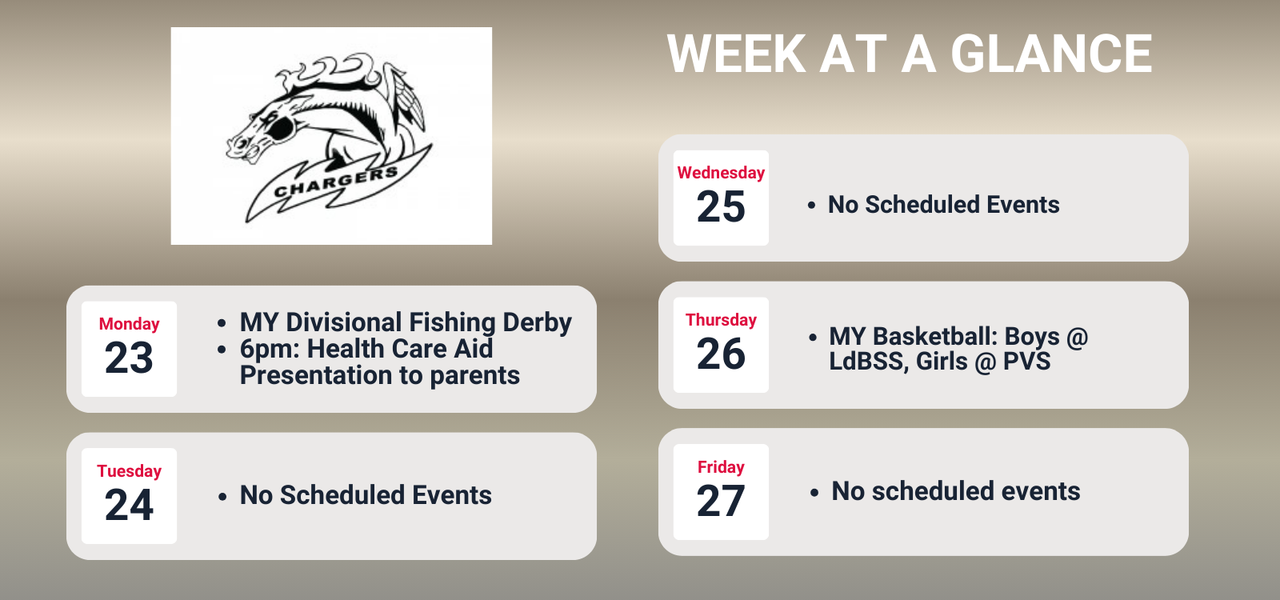 CHARGERS

WEEK AT A GLANCE

Monday
23
• MY Divisional Fishing Derby
• 6pm: Health Care Aid Presentation to parents

Tuesday
24
• No Scheduled Events

Wednesday
25
• No Scheduled Events

Thursday
26
• MY Basketball: Boys @ LdBSS, Girls @ PVS

Friday
27
• No scheduled events